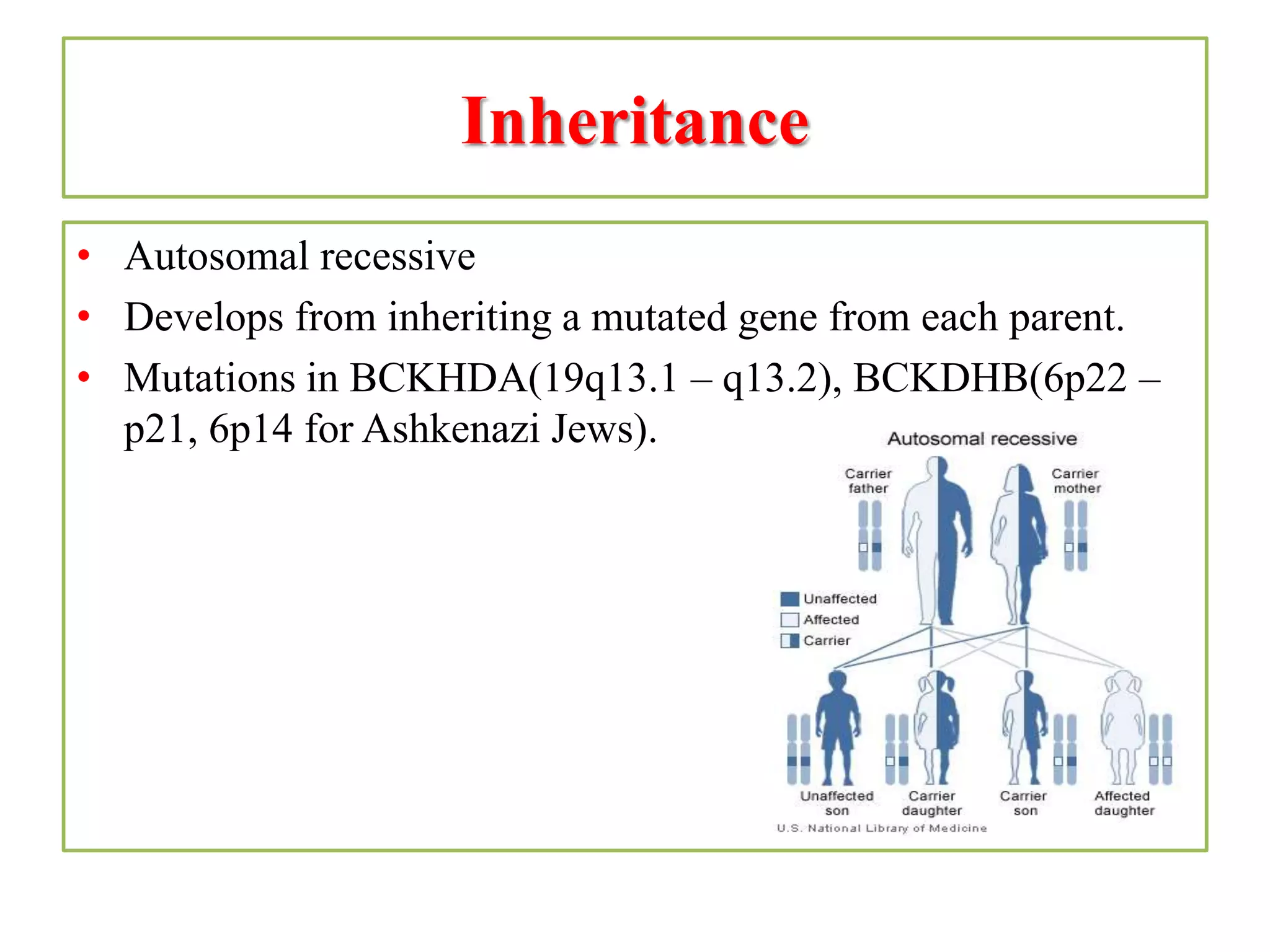 Inheritance

• Autosomal recessive
• Develops from inheriting a mutated gene from each parent.
• Mutations in BCKHDA(19q13.1 – q13.2), BCKDHB(6p22 – p21, 6p14 for Ashkenazi Jews).

Autosomal recessive

Carrier father

Carrier mother

Unaffected
Affected
Carrier

Unaffected son

Carrier daughter

Carrier son

Affected daughter

U.S. National Library of Medicine